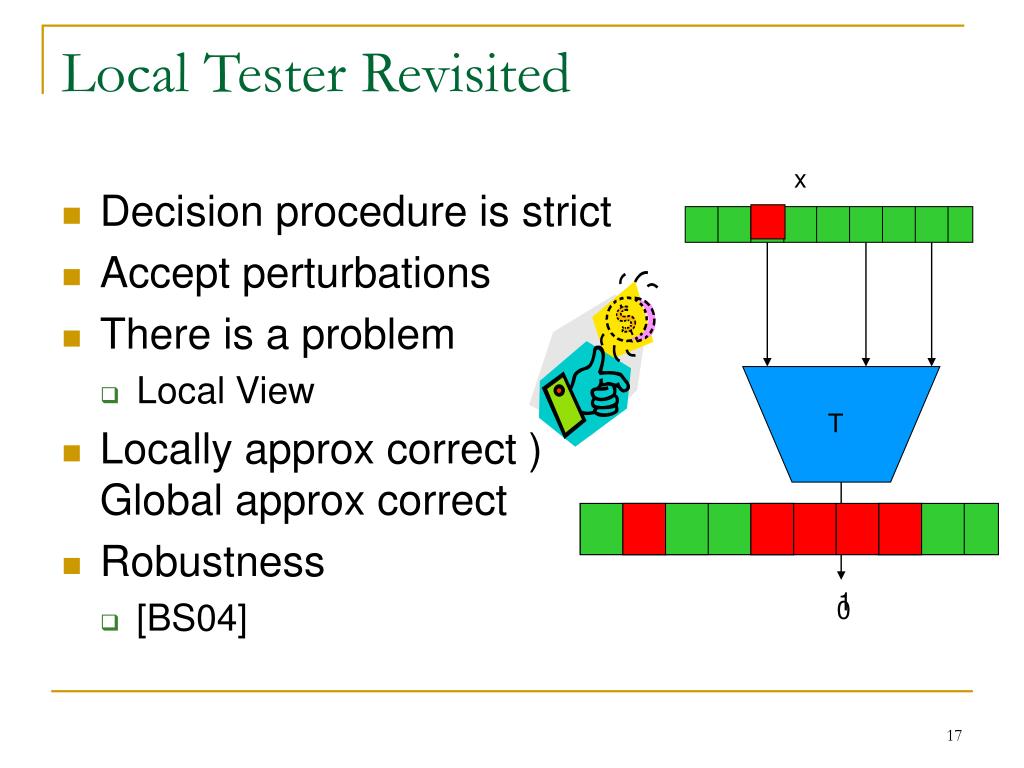 Local Tester Revisited

Decision procedure is strict

Accept perturbations

There is a problem

Local View

Locally approx correct ) Global approx correct

Robustness

[BS04]

x

T

1
0

17